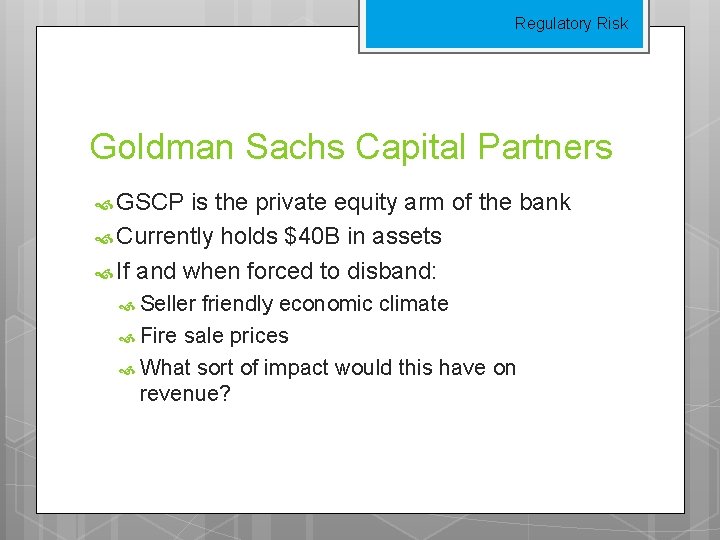 Regulatory Risk

Goldman Sachs Capital Partners

GSCP is the private equity arm of the bank

Currently holds \$40B in assets

If and when forced to disband:

Seller friendly economic climate

Fire sale prices

What sort of impact would this have on revenue?